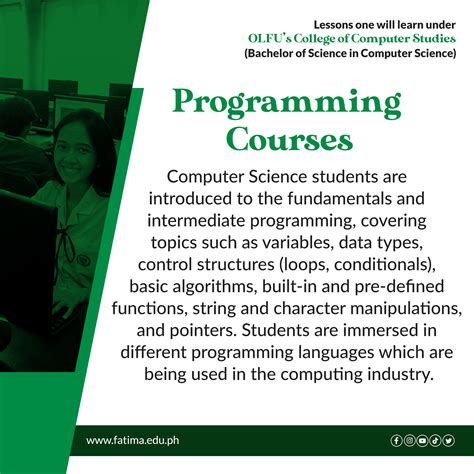 Lessons one will learn under
OLFU's College of Computer Studies
(Bachelor of Science in Computer Science)

Programming Courses

Computer Science students are introduced to the fundamentals and intermediate programming, covering topics such as variables, data types, control structures (loops, conditionals), basic algorithms, built-in and pre-defined functions, string and character manipulations, and pointers. Students are immersed in different programming languages which are being used in the computing industry.

www.fatima.edu.ph